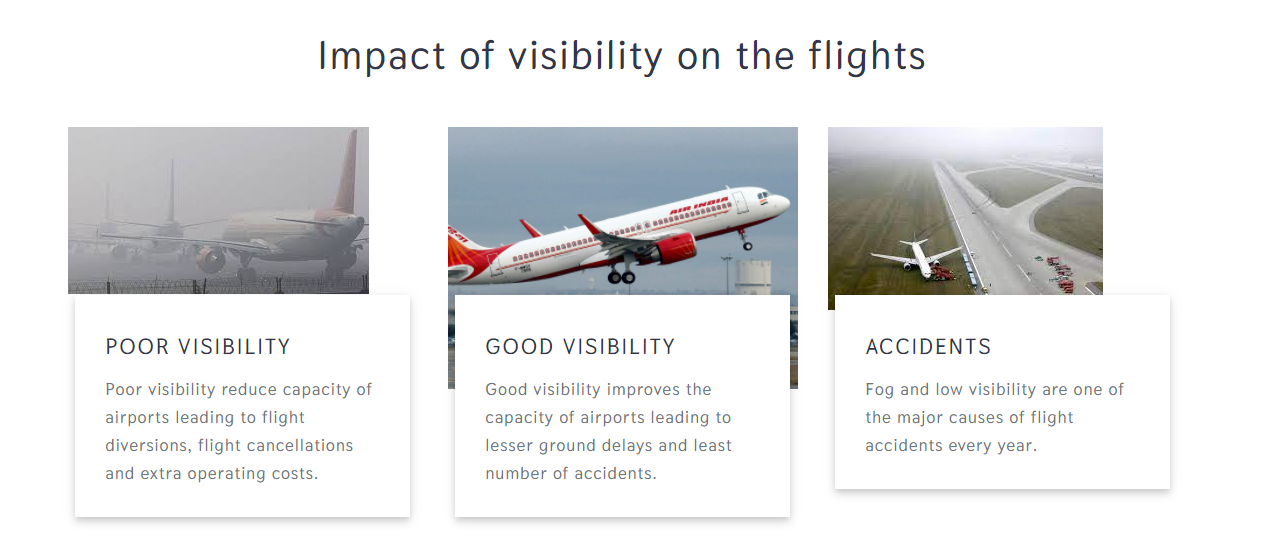 Impact of visibility on the flights

AIR INDIA

POOR VISIBILITY

Poor visibility reduce capacity of airports leading to flight diversions, flight cancellations and extra operating costs.

GOOD VISIBILITY

Good visibility improves the capacity of airports leading to lesser ground delays and least number of accidents.

ACCIDENTS

Fog and low visibility are one of the major causes of flight accidents every year.